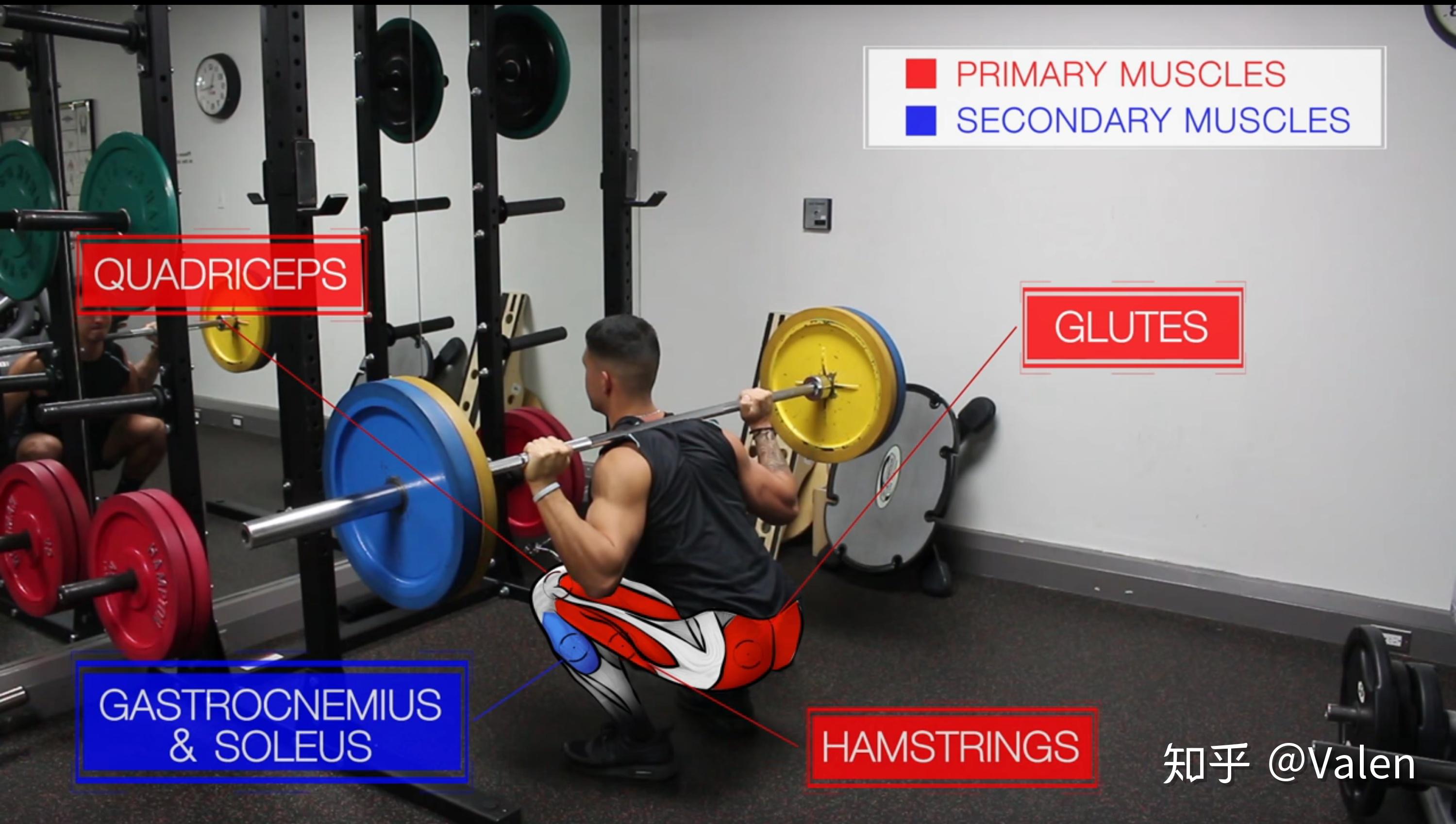 PRIMARY MUSCLES
SECONDARY MUSCLES

QUADRICEPS

GLUTES

GASTROCNEMIUS & SOLEUS

HAMSTRINGS

知乎 @Valen